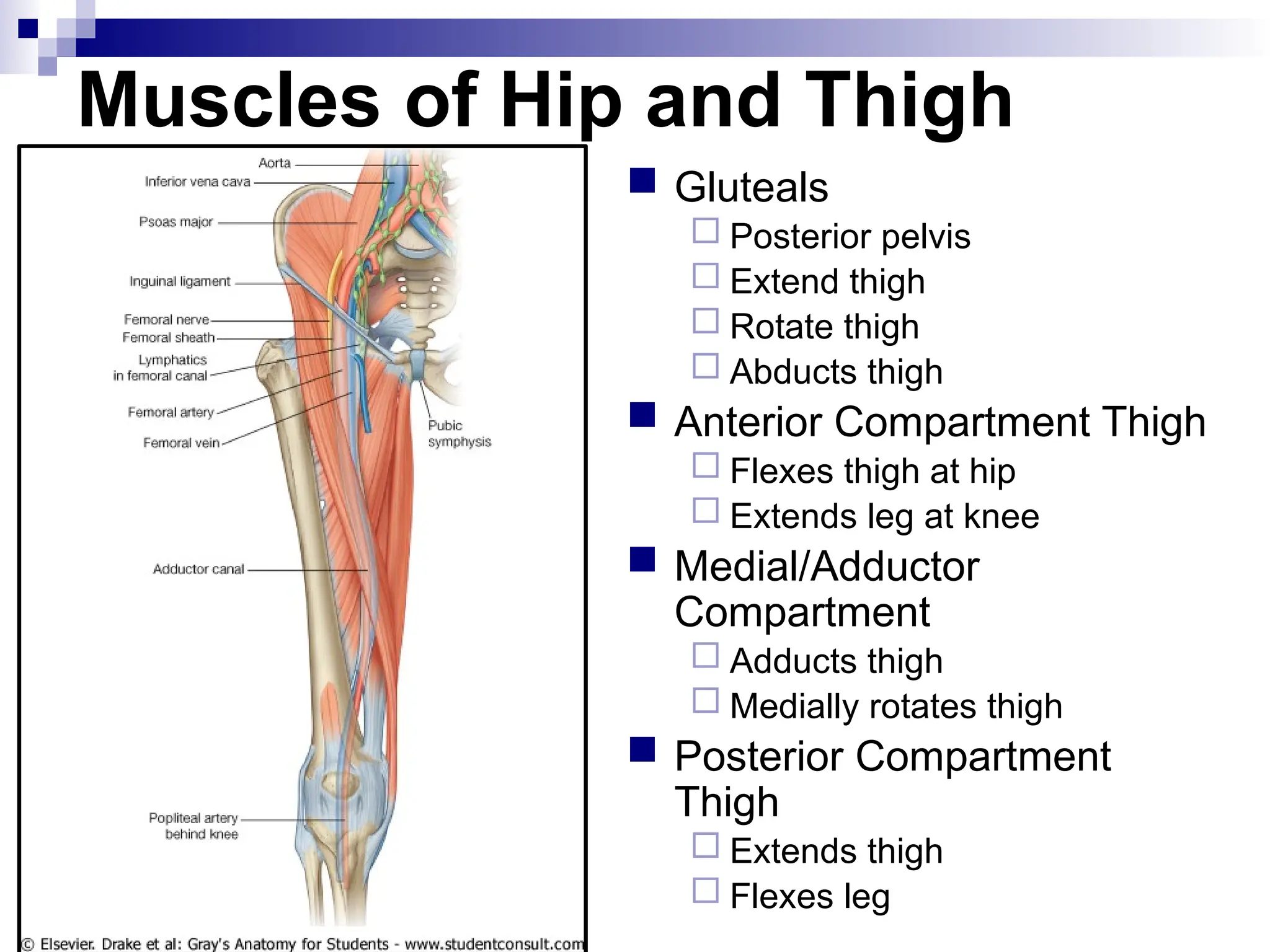 Muscles of Hip and Thigh

Aorta
Inferior vena cava
Psoas major
Inguinal ligament
Femoral nerve
Femoral sheath
Lymphatics in femoral canal
Femoral artery
Femoral vein
Pubic symphysis
Adductor canal
Popliteal artery behind knee

© Elsevier. Drake et al: Gray's Anatomy for Students - www.studentconsult.com

Gluteals
Posterior pelvis
Extend thigh
Rotate thigh
Abducts thigh

Anterior Compartment Thigh
Flexes thigh at hip
Extends leg at knee

Medial/Adductor Compartment
Adducts thigh
Medially rotates thigh

Posterior Compartment Thigh
Extends thigh
Flexes leg